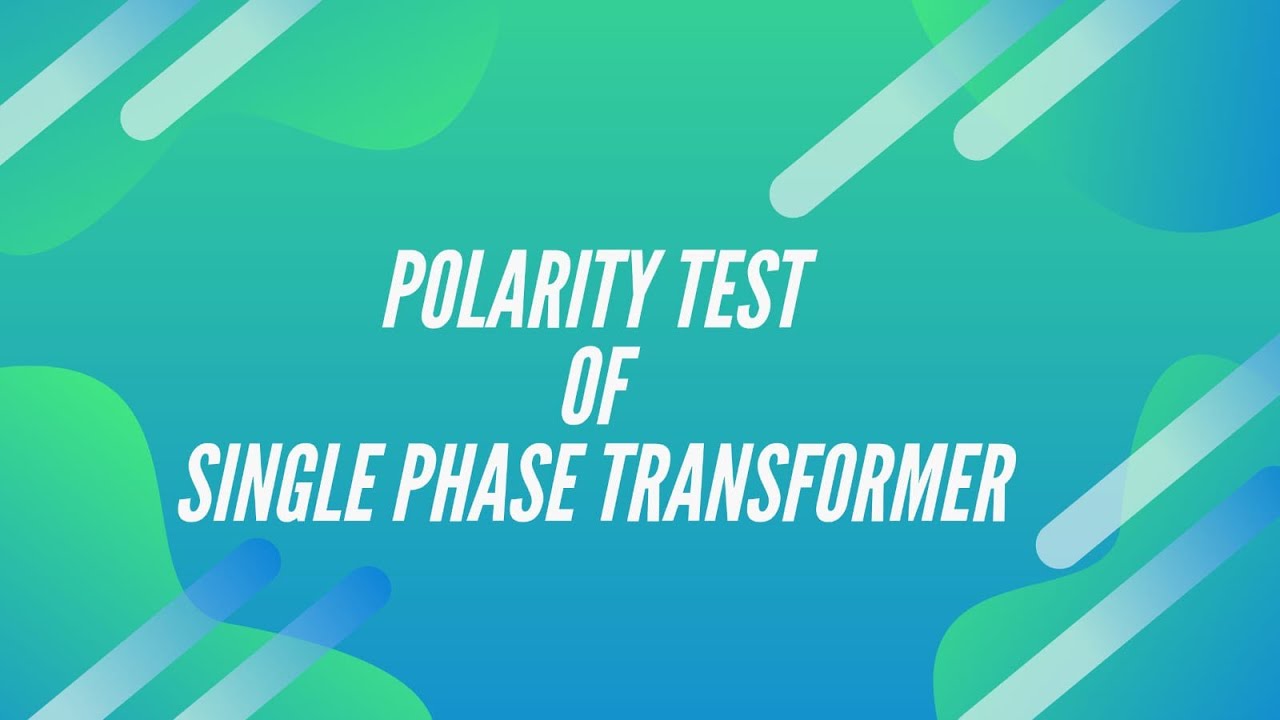 POLARITY TEST
OF
SINGLE PHASE TRANSFORMER